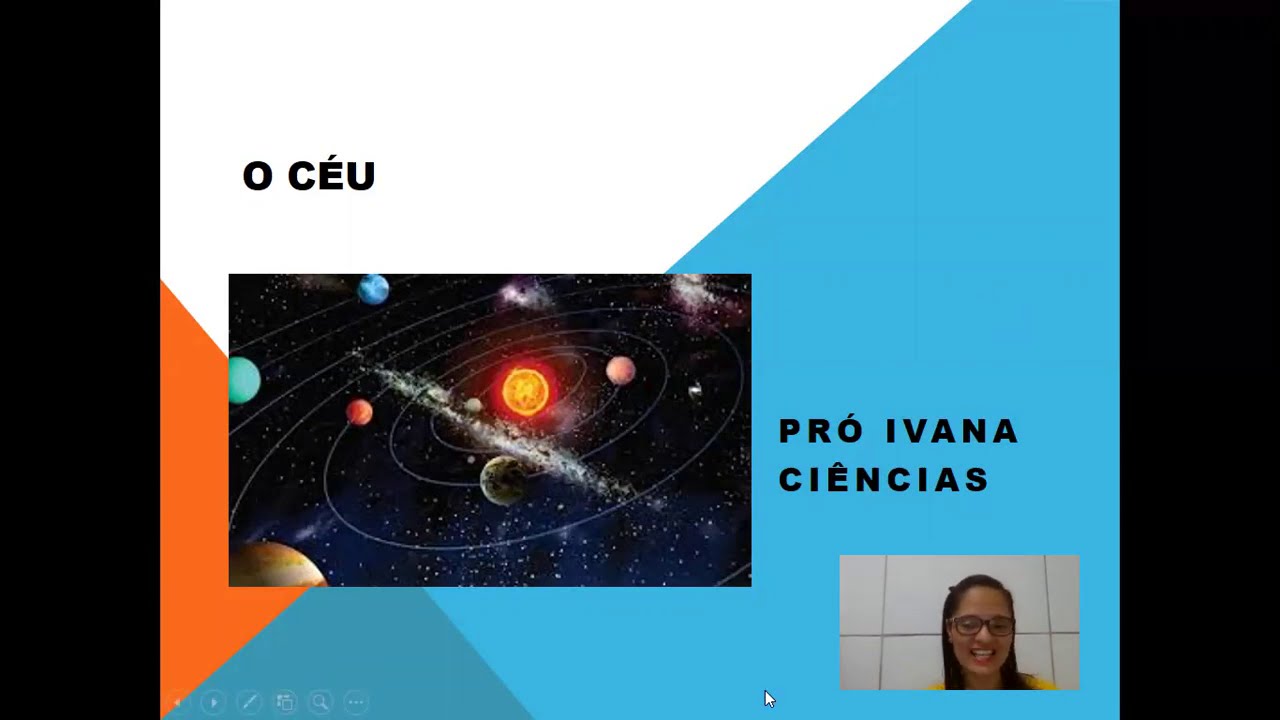 O CÉU

PRÓ IVANA
CIÊNCIAS